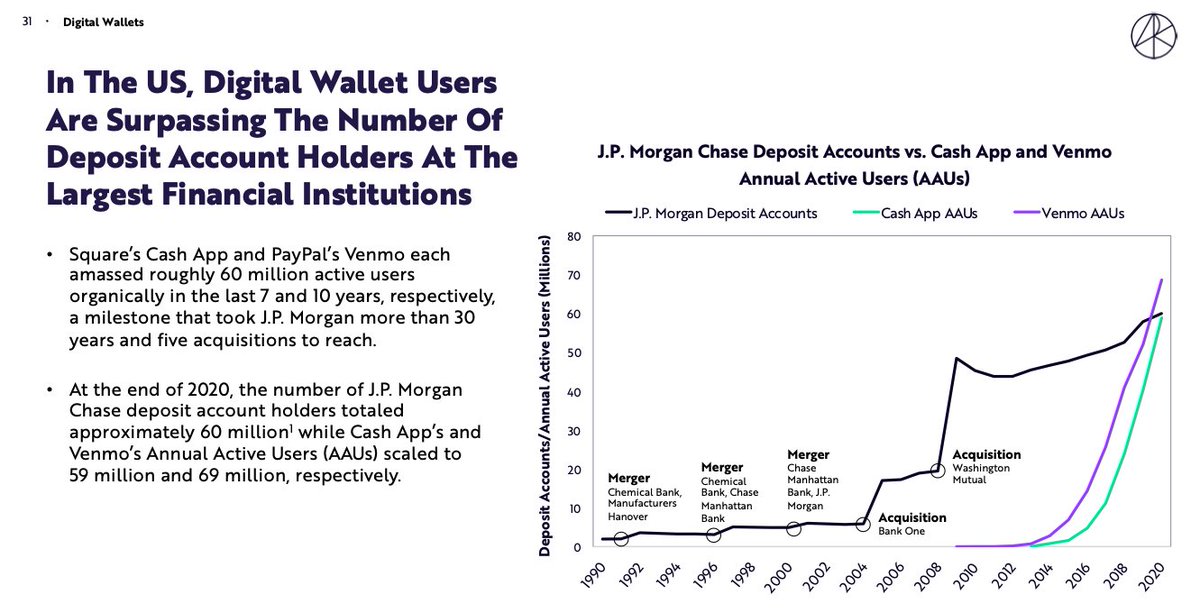 31 · Digital Wallets

In The US, Digital Wallet Users Are Surpassing The Number Of Deposit Account Holders At The Largest Financial Institutions

• Square's Cash App and PayPal's Venmo each amassed roughly 60 million active users organically in the last 7 and 10 years, respectively, a milestone that took J.P. Morgan more than 30 years and five acquisitions to reach.

• At the end of 2020, the number of J.P. Morgan Chase deposit account holders totaled approximately 60 million$^1$ while Cash App's and Venmo's Annual Active Users (AAUs) scaled to 59 million and 69 million, respectively.

J.P. Morgan Chase Deposit Accounts vs. Cash App and Venmo Annual Active Users (AAUs)

J.P. Morgan Deposit Accounts
Cash App AAUs
Venmo AAUs

Deposit Accounts/Annual Active Users (Millions)

80
70
60
50
40
30
20
10
0

Merger
Chemical Bank, Manufacturers Hanover

Merger
Chemical Bank, Chase Manhattan Bank

Merger
Chase Manhattan Bank, J.P. Morgan

Acquisition
Bank One

Acquisition
Washington Mutual

1990
1992
1994
1996
1998
2000
2002
2004
2006
2008
2010
2012
2014
2016
2018
2020